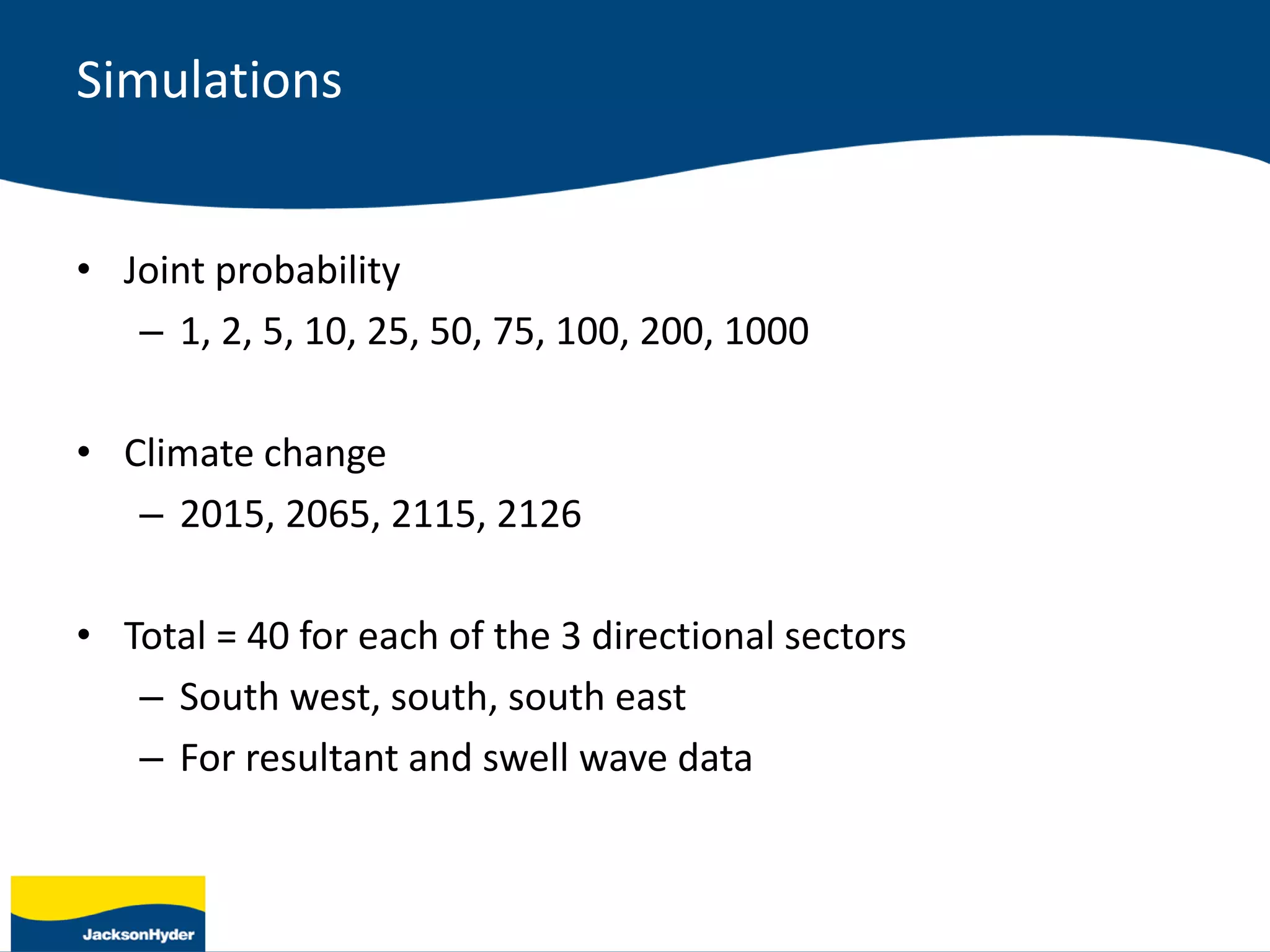 Simulations

• Joint probability
– 1, 2, 5, 10, 25, 50, 75, 100, 200, 1000

• Climate change
– 2015, 2065, 2115, 2126

• Total = 40 for each of the 3 directional sectors
– South west, south, south east
– For resultant and swell wave data

JacksonHyder